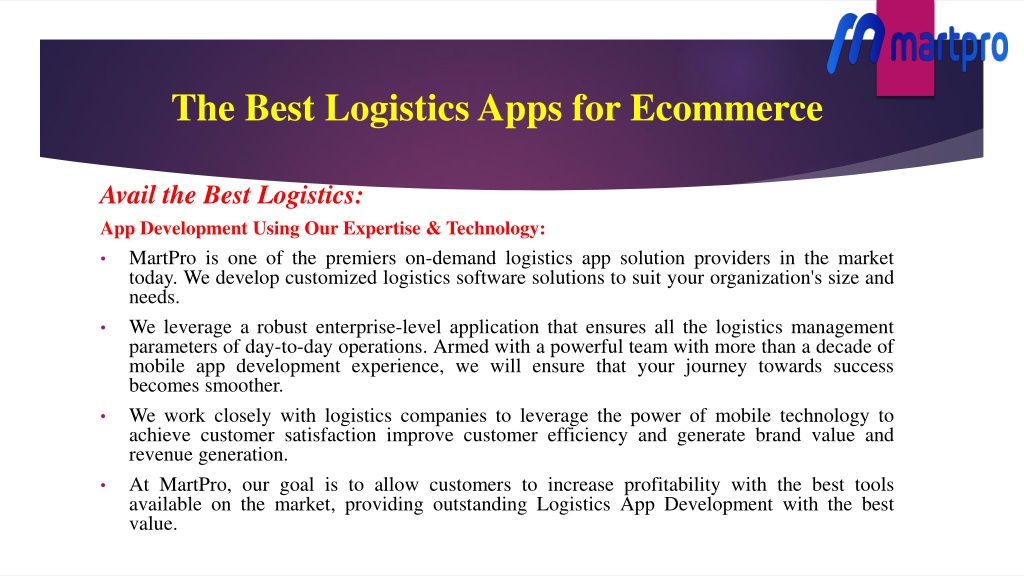 martpro

The Best Logistics Apps for Ecommerce

Avail the Best Logistics:

App Development Using Our Expertise & Technology:

• MartPro is one of the premiers on-demand logistics app solution providers in the market today. We develop customized logistics software solutions to suit your organization's size and needs.

• We leverage a robust enterprise-level application that ensures all the logistics management parameters of day-to-day operations. Armed with a powerful team with more than a decade of mobile app development experience, we will ensure that your journey towards success becomes smoother.

• We work closely with logistics companies to leverage the power of mobile technology to achieve customer satisfaction improve customer efficiency and generate brand value and revenue generation.

• At MartPro, our goal is to allow customers to increase profitability with the best tools available on the market, providing outstanding Logistics App Development with the best value.